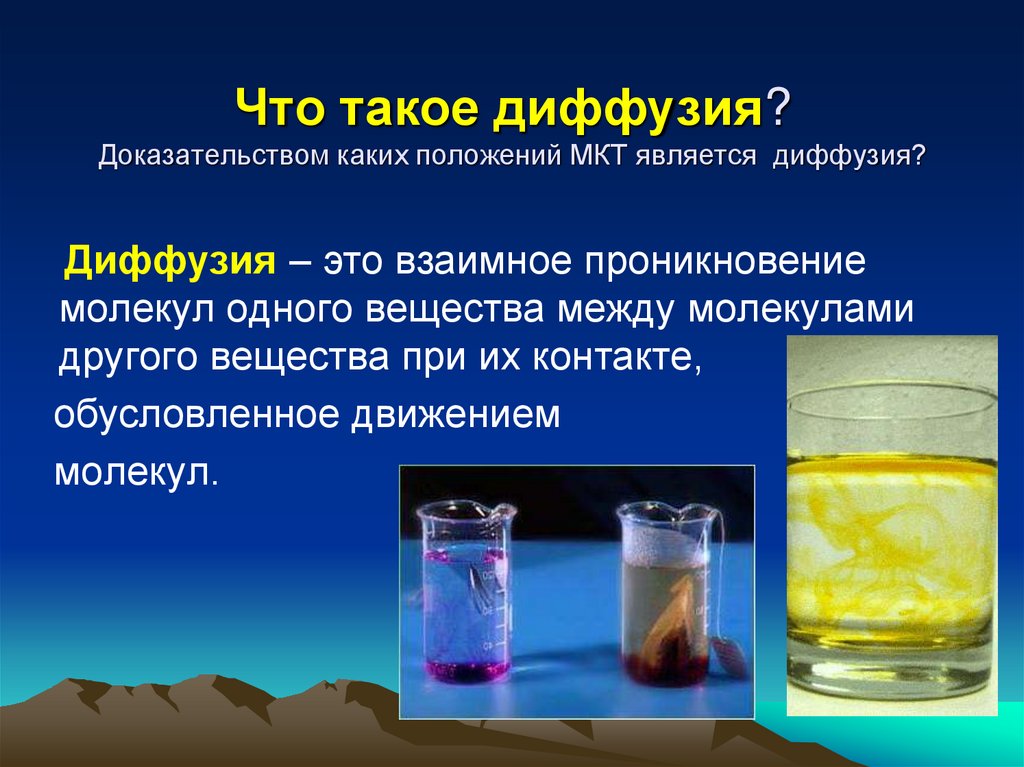 Что такое диффузия?
Доказательством каких положений МКТ является диффузия?

Диффузия – это взаимное проникновение молекул одного вещества между молекулами другого вещества при их контакте,

обусловленное движением

молекул.